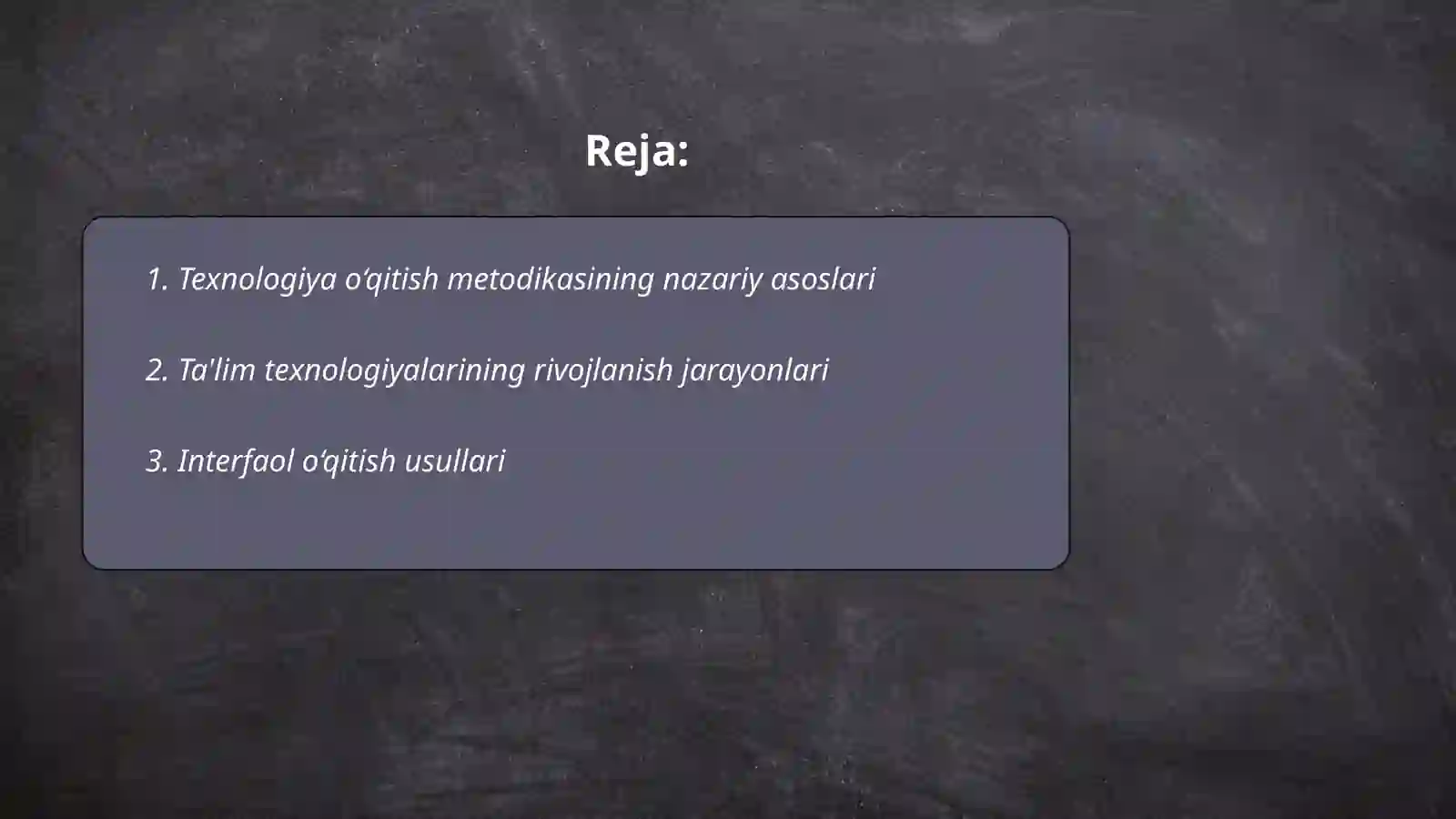 Reja:

1. Texnologiya o‘qitish metodikasining nazariy asoslari

2. Ta'lim texnologiyalarining rivojlanish jarayonlari

3. Interfaol o‘qitish usullari